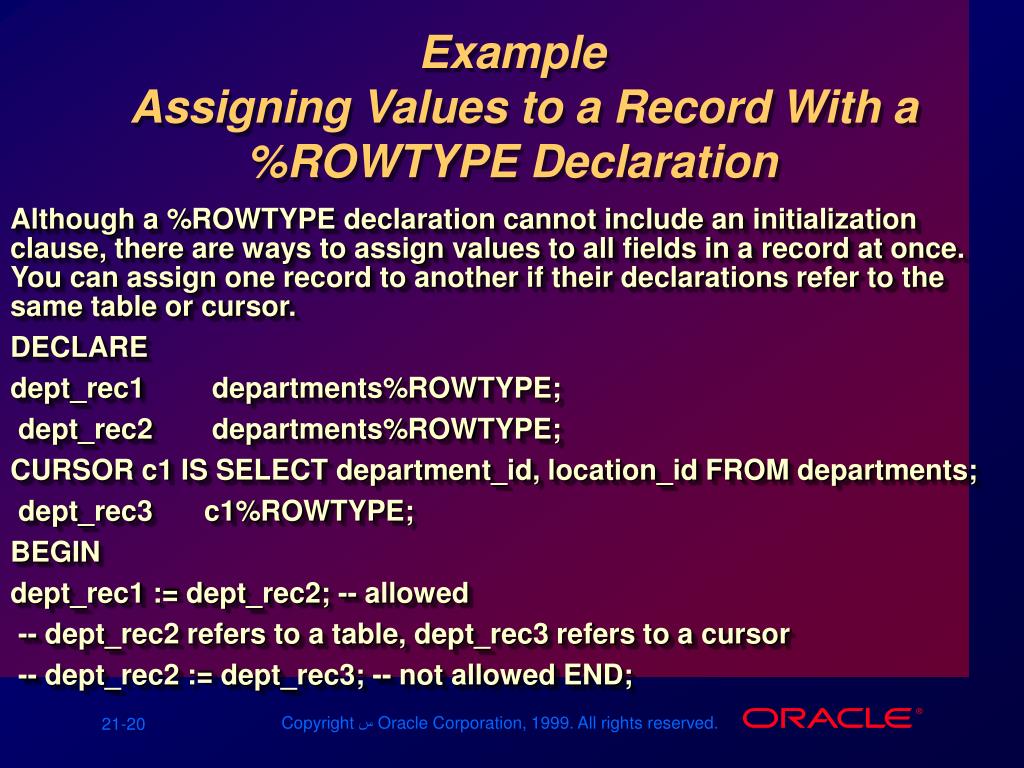 Example
Assigning Values to a Record With a %ROWTYPE Declaration

Although a %ROWTYPE declaration cannot include an initialization clause, there are ways to assign values to all fields in a record at once. You can assign one record to another if their declarations refer to the same table or cursor.

DECLARE

dept_rec1 departments%ROWTYPE;

dept_rec2 departments%ROWTYPE;

CURSOR c1 IS SELECT department_id, location_id FROM departments;

dept_rec3 c1%ROWTYPE;

BEGIN

dept_rec1 := dept_rec2; -- allowed

-- dept_rec2 refers to a table, dept_rec3 refers to a cursor

-- dept_rec2 := dept_rec3; -- not allowed END;

21-20

Copyright س Oracle Corporation, 1999. All rights reserved.

ORACLE®